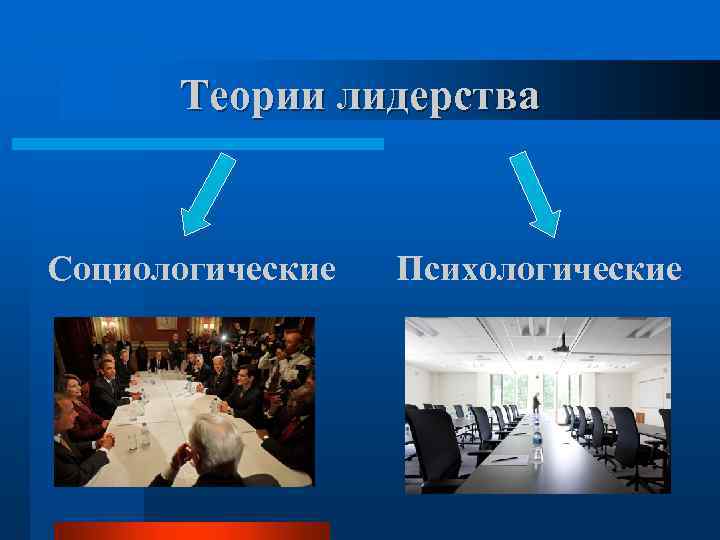 Теории лидерства

Социологические

Психологические